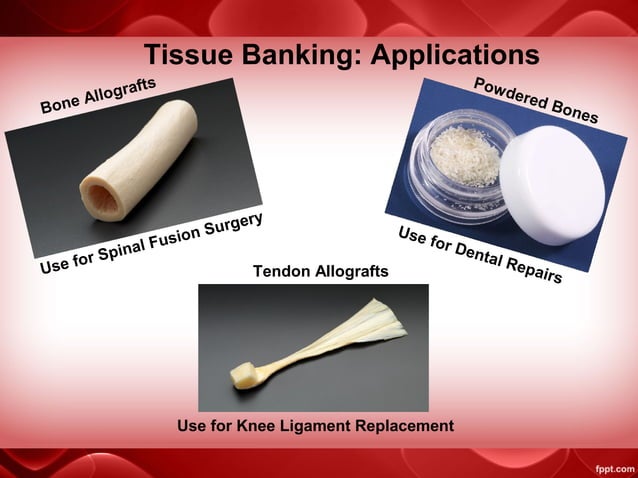 Tissue Banking: Applications

Bone Allografts

Use for Spinal Fusion Surgery

Powdered Bones

Use for Dental Repairs

Tendon Allografts

Use for Knee Ligament Replacement

fppt.com